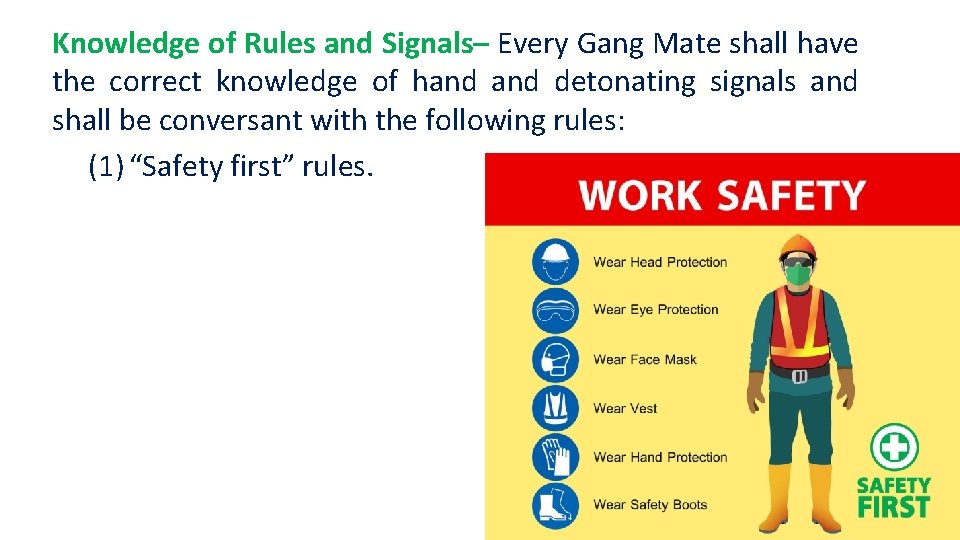 Knowledge of Rules and Signals– Every Gang Mate shall have the correct knowledge of hand and detonating signals and shall be conversant with the following rules:

(1) “Safety first” rules.

WORK SAFETY

Wear Head Protection

Wear Eye Protection

Wear Face Mask

Wear Vest

Wear Hand Protection

Wear Safety Boots

SAFETY FIRST